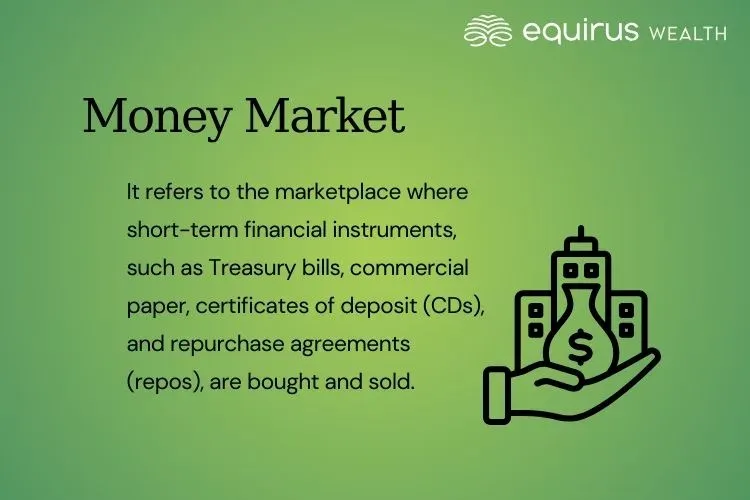 equirus WEALTH

Money Market

It refers to the marketplace where short-term financial instruments, such as Treasury bills, commercial paper, certificates of deposit (CDs), and repurchase agreements (repos), are bought and sold.

$